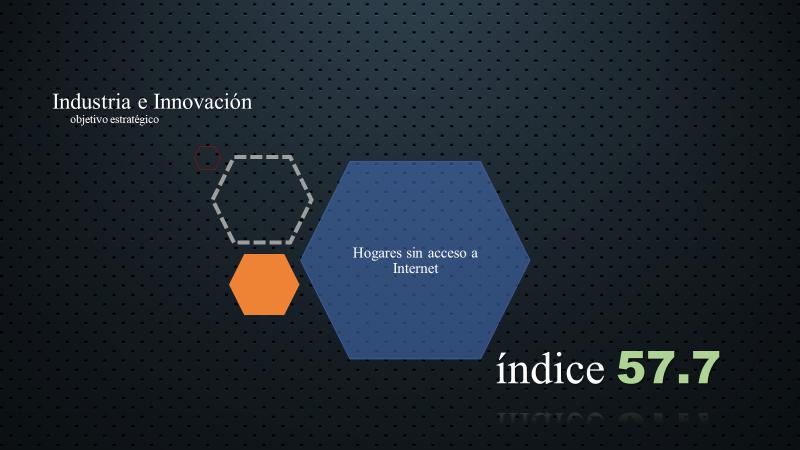 Industria e Innovación
objetivo estratégico

Hogares sin acceso a Internet

índice 57.7